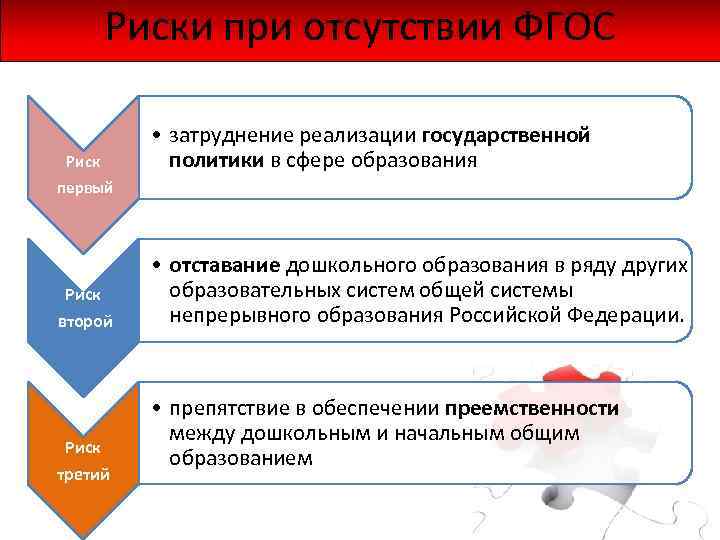 Риски при отсутствии ФГОС

Риск первый

• затруднение реализации государственной политики в сфере образования

Риск второй

• отставание дошкольного образования в ряду других образовательных систем общей системы непрерывного образования Российской Федерации.

Риск третий

• препятствие в обеспечении преемственности между дошкольным и начальным общим образованием